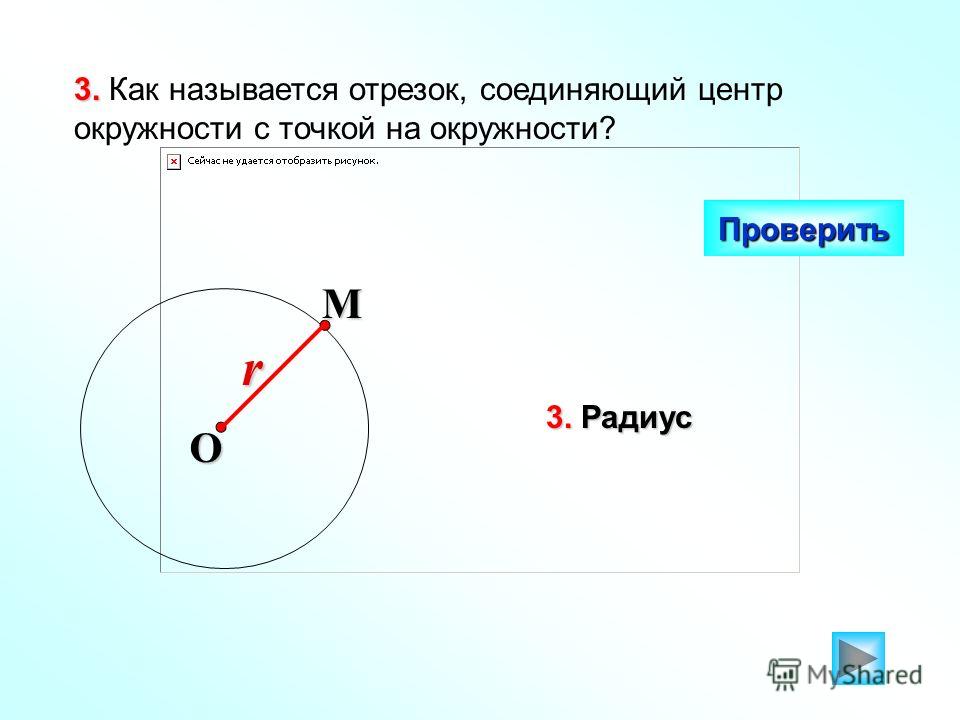 3. Как называется отрезок, соединяющий центр окружности с точкой на окружности?

Сейчас не удается отобразить рисунок.

Проверить

M

r

O

3. Радиус

MyShared